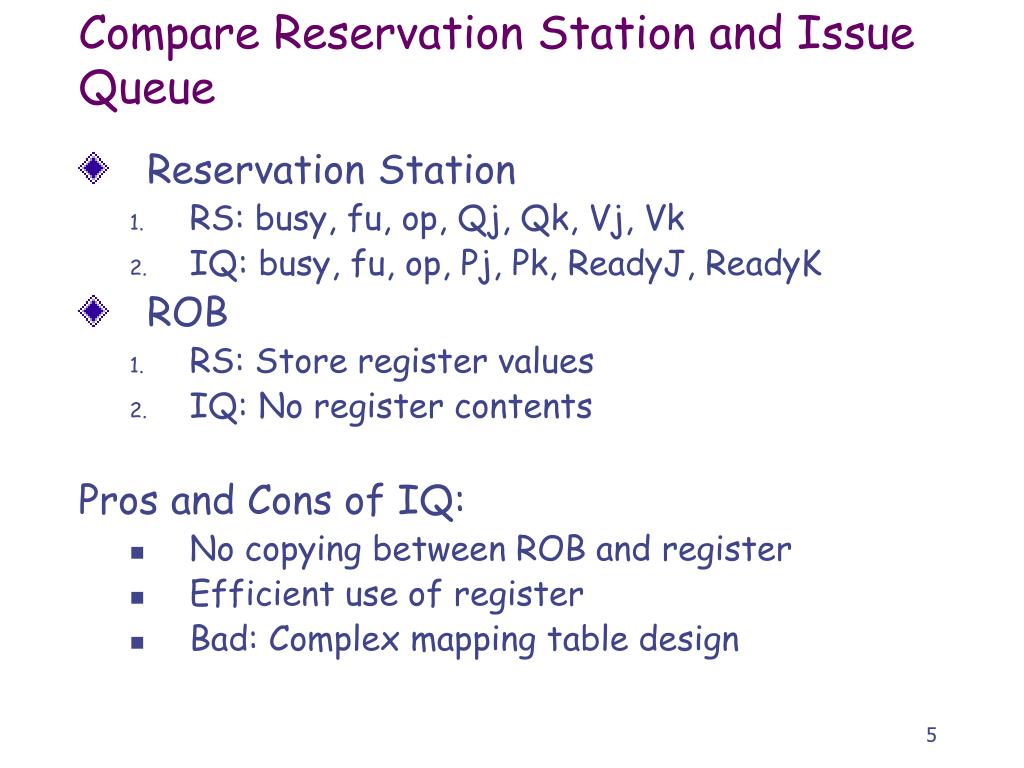 Compare Reservation Station and Issue Queue

Reservation Station
1. RS: busy, fu, op, Qj, Qk, Vj, Vk
2. IQ: busy, fu, op, Pj, Pk, ReadyJ, ReadyK

ROB
1. RS: Store register values
2. IQ: No register contents

Pros and Cons of IQ:
- No copying between ROB and register
- Efficient use of register
- Bad: Complex mapping table design

5